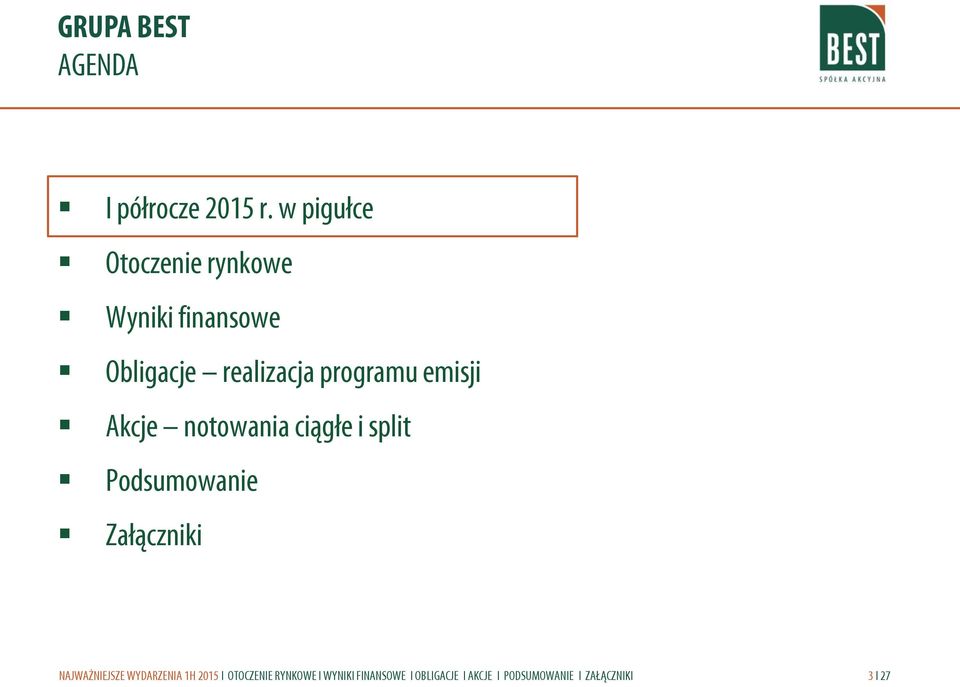 GRUPA BEST
AGENDA

BEST
SPÓŁKA AKCYJNA

▪ I półrocze 2015 r. w pigułce
▪ Otoczenie rynkowe
▪ Wyniki finansowe
▪ Obligacje – realizacja programu emisji
▪ Akcje – notowania ciągłe i split
▪ Podsumowanie
▪ Załączniki

NAJWAŻNIEJSZE WYDARZENIA 1H 2015 I OTOCZENIE RYNKOWE I WYNIKI FINANSOWE I OBLIGACJE I AKCJE I PODSUMOWANIE I ZAŁĄCZNIKI

3 I 27